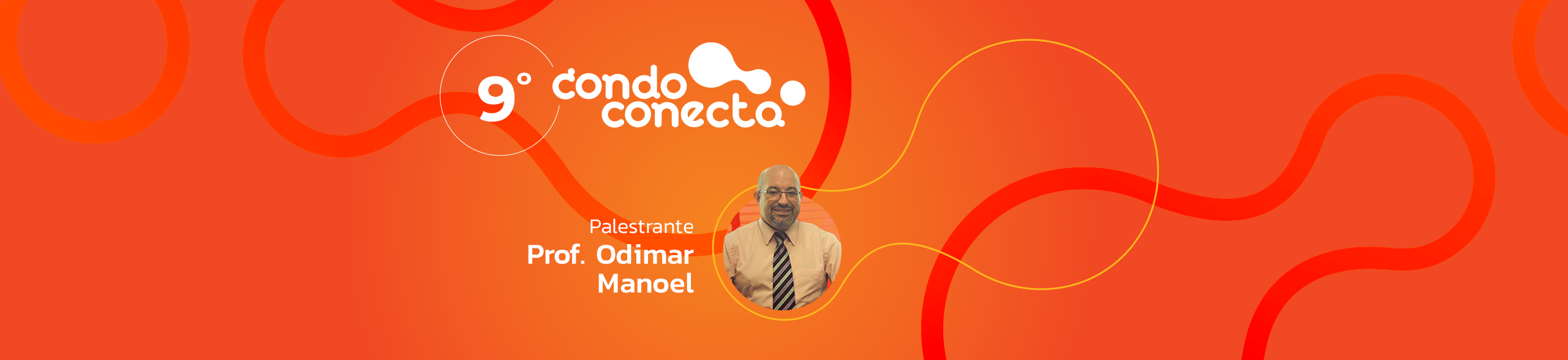 9° condo conecta

Palestrante
Prof. Odimar Manoel